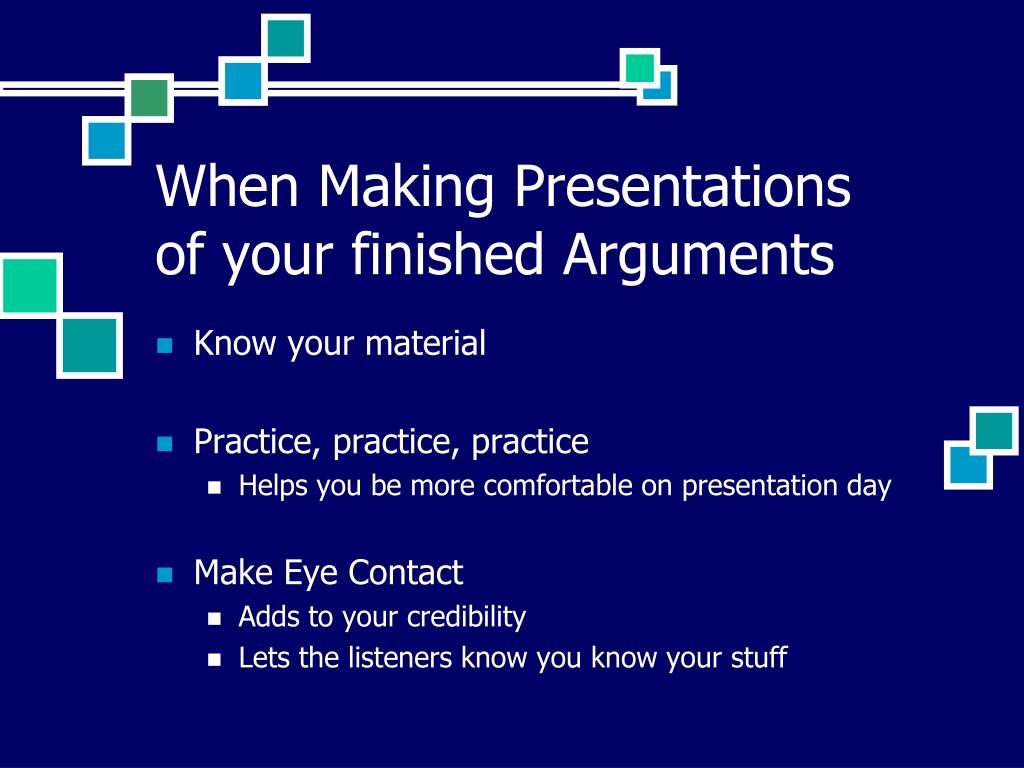 When Making Presentations of your finished Arguments

- Know your material

- Practice, practice, practice
  - Helps you be more comfortable on presentation day

- Make Eye Contact
  - Adds to your credibility
  - Lets the listeners know you know your stuff